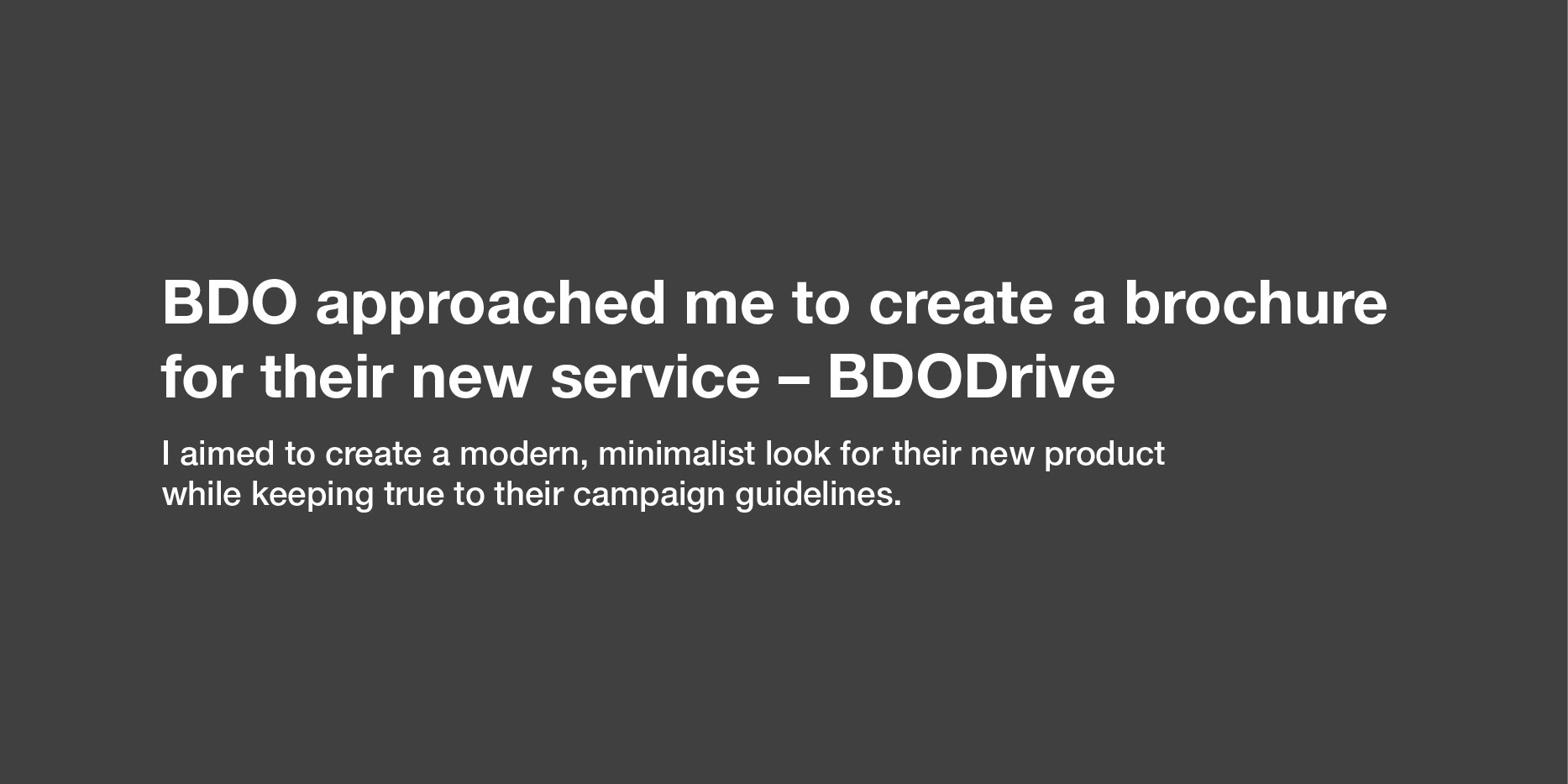 BDO approached me to create a brochure for their new service – BDODrive

I aimed to create a modern, minimalist look for their new product while keeping true to their campaign guidelines.